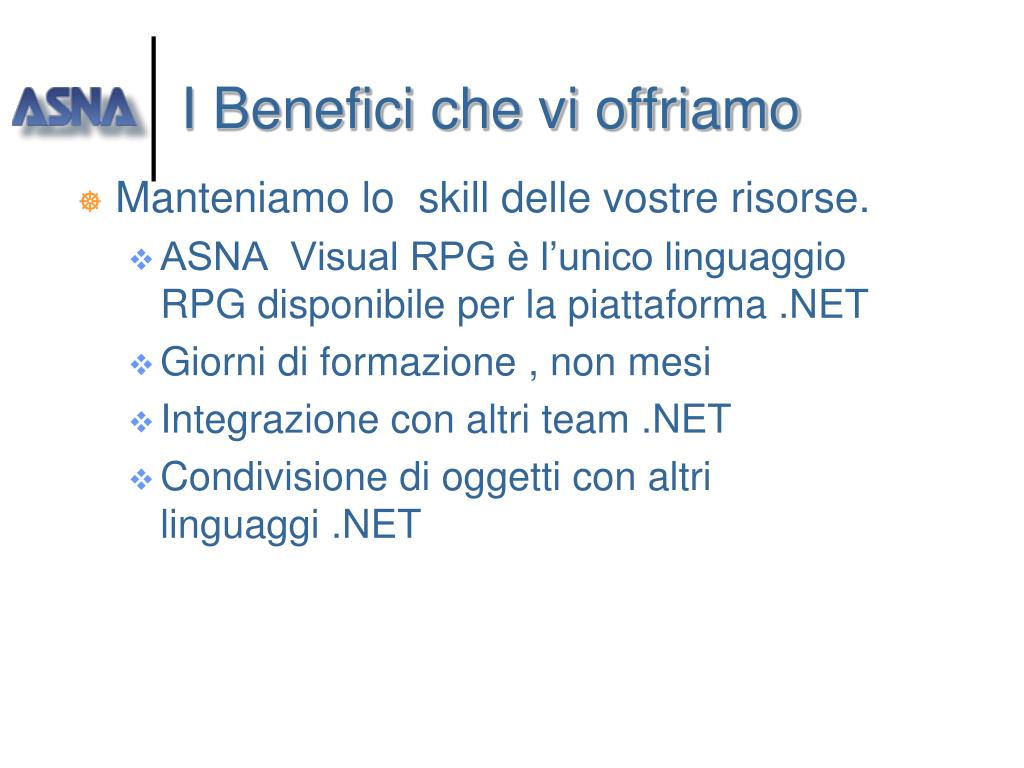 ASNA

I Benefici che vi offriamo

Manteniamo lo  skill delle vostre risorse.

ASNA  Visual RPG è l’unico linguaggio RPG disponibile per la piattaforma .NET

Giorni di formazione , non mesi

Integrazione con altri team .NET

Condivisione di oggetti con altri linguaggi .NET